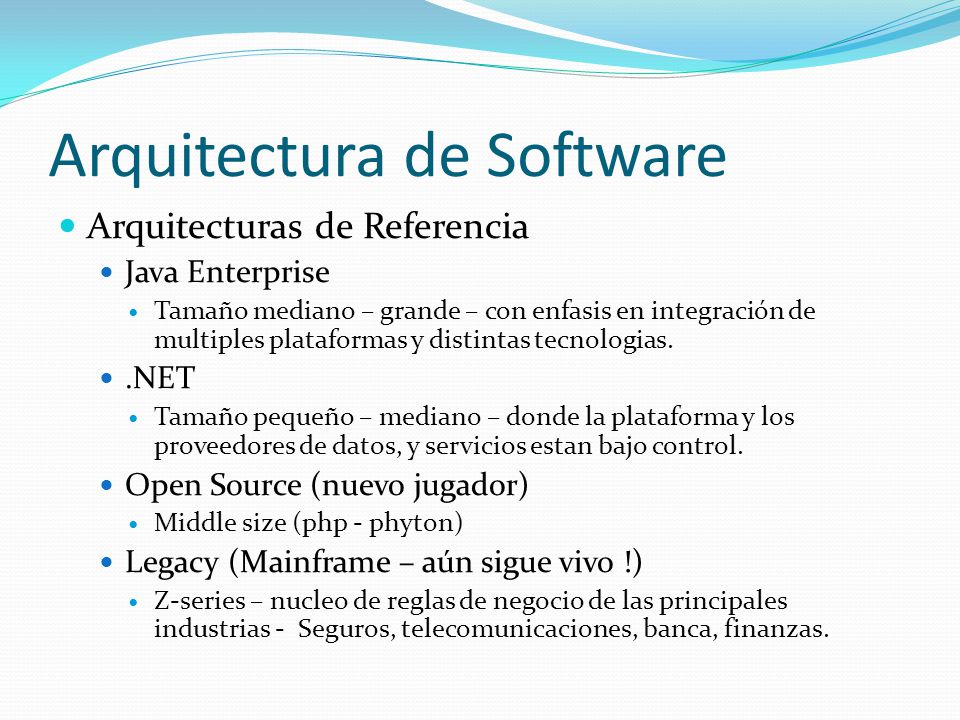 Arquitectura de Software

Arquitecturas de Referencia

Java Enterprise

Tamaño mediano – grande – con enfasis en integración de multiples plataformas y distintas tecnologias.

.NET

Tamaño pequeño – mediano – donde la plataforma y los proveedores de datos, y servicios estan bajo control.

Open Source (nuevo jugador)

Middle size (php - phyton)

Legacy (Mainframe – aún sigue vivo !)

Z-series – nucleo de reglas de negocio de las principales industrias - Seguros, telecomunicaciones, banca, finanzas.